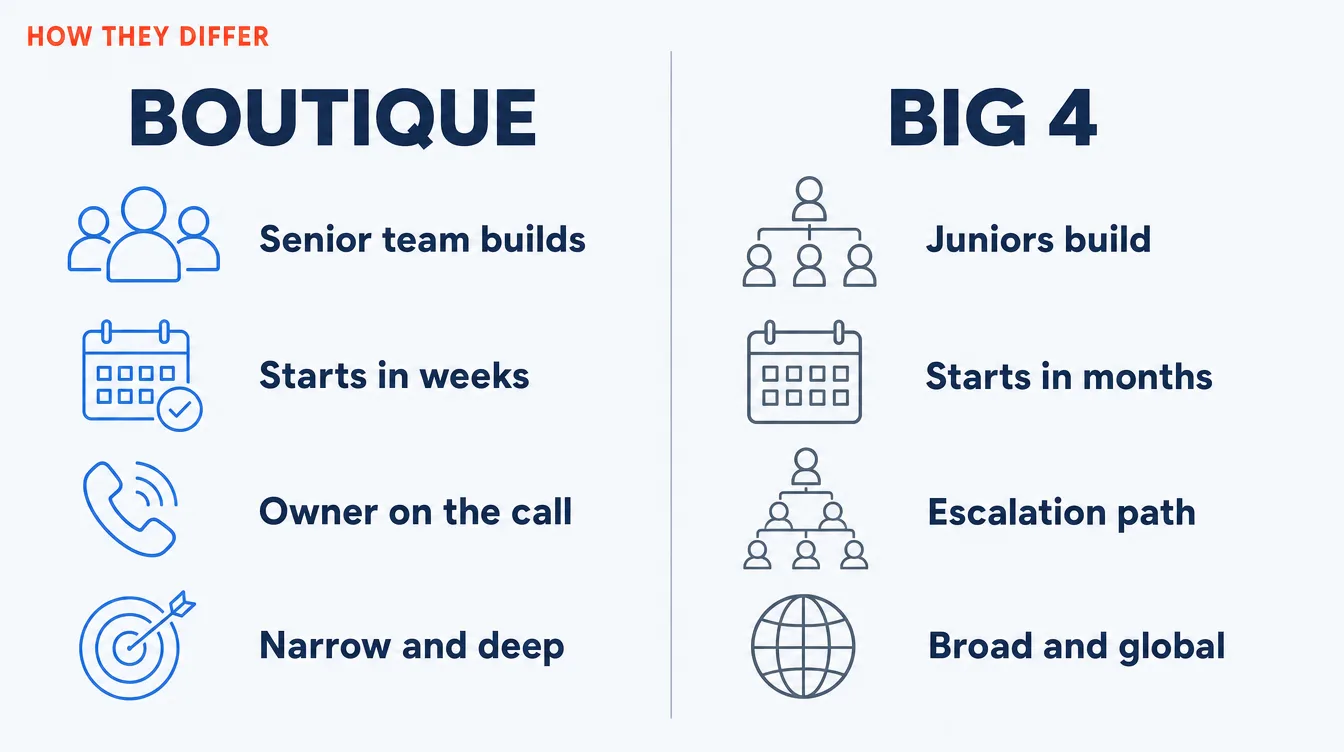 HOW THEY DIFFER

BOUTIQUE

Senior team builds

Starts in weeks

Owner on the call

Narrow and deep

BIG 4

Juniors build

Starts in months

Escalation path

Broad and global